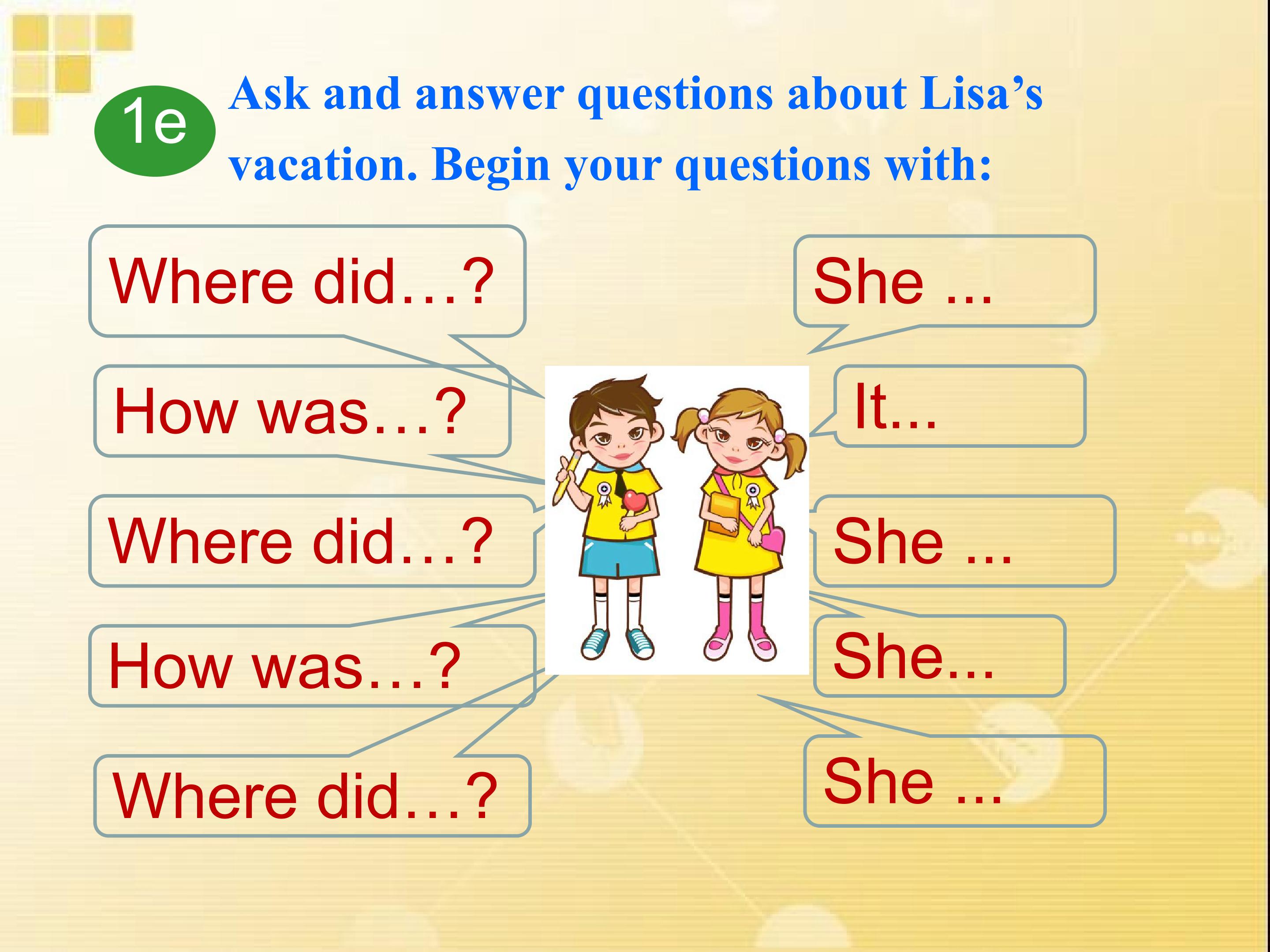 1e

Ask and answer questions about Lisa's vacation. Begin your questions with:

Where did…?

How was…?

Where did…?

How was…?

Where did…?

She ...

It...

She ...

She...

She ...